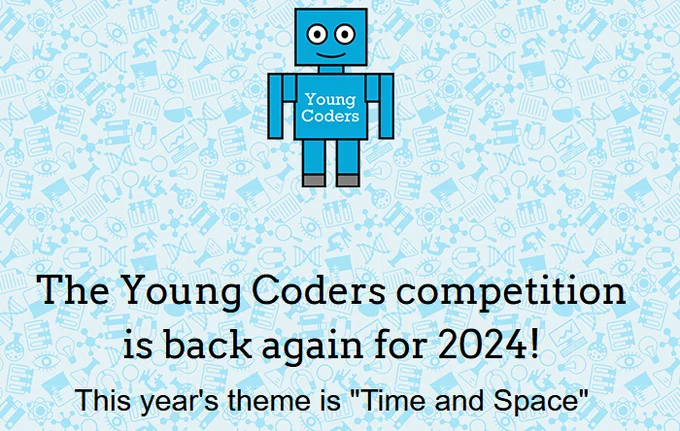 Young Coders

The Young Coders competition is back again for 2024!

This year's theme is "Time and Space"